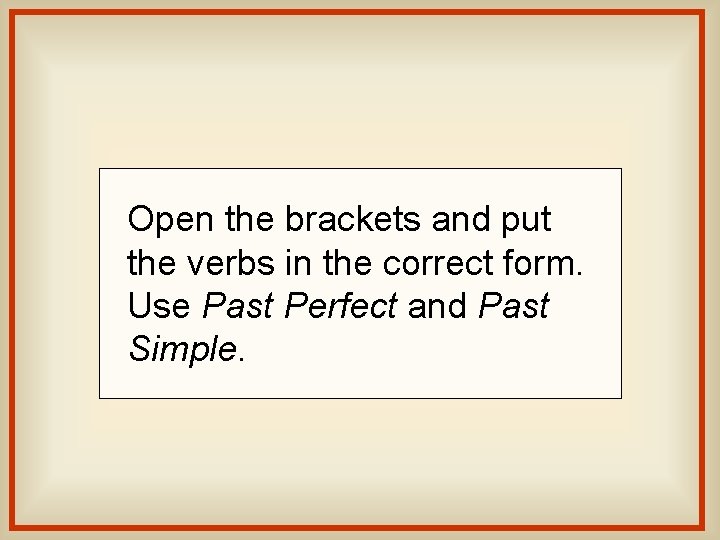 Open the brackets and put the verbs in the correct form. Use Past Perfect and Past Simple.